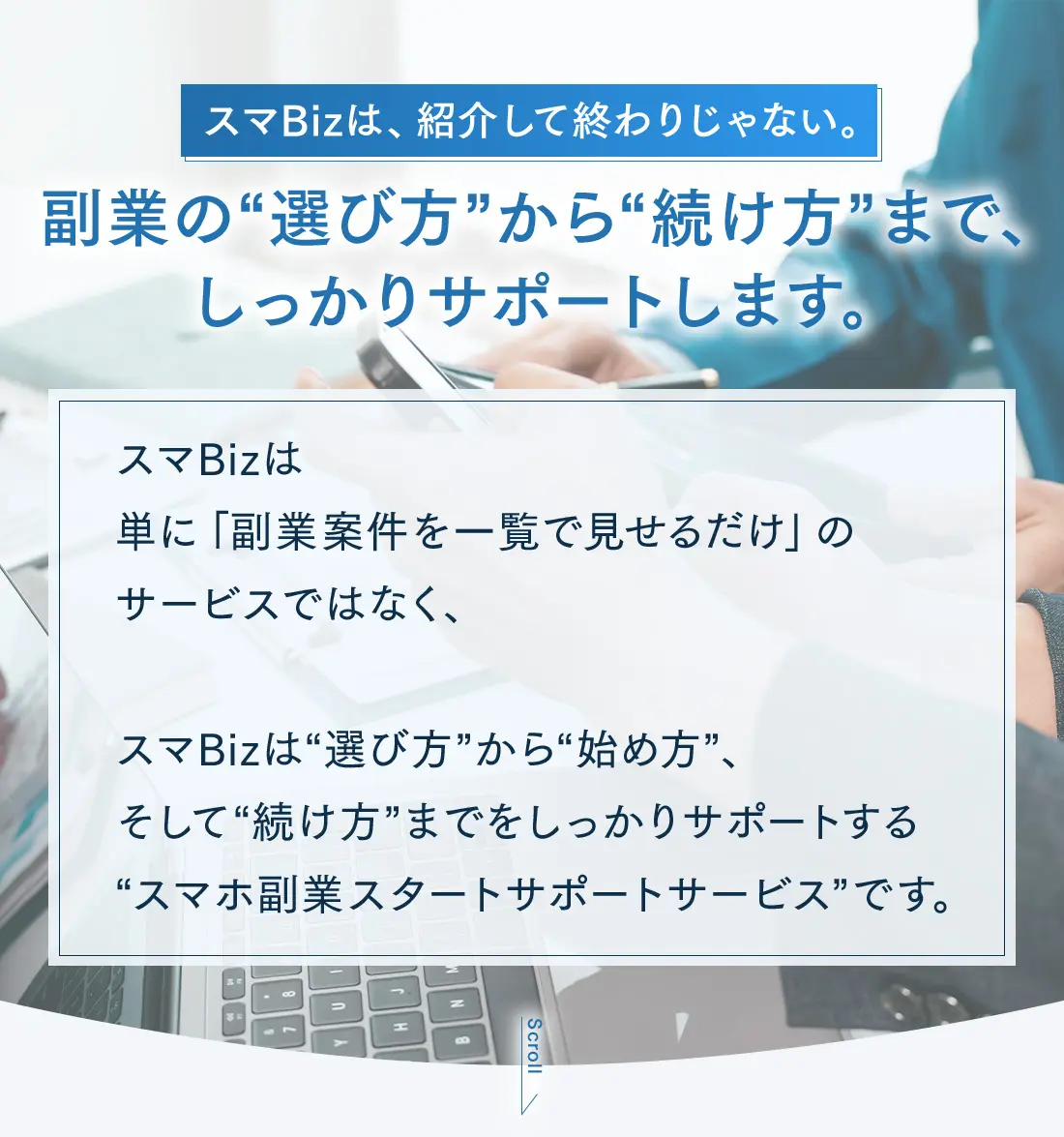 スマBizは、紹介して終わりじゃない。

副業の“選び方”から“続け方”まで、しっかりサポートします。

スマBizは
単に「副業案件を一覧で見せるだけ」の
サービスではなく、

スマBizは“選び方”から“始め方”、
そして“続け方”までをしっかりサポートする
“スマホ副業スタートサポートサービス”です。

Scroll